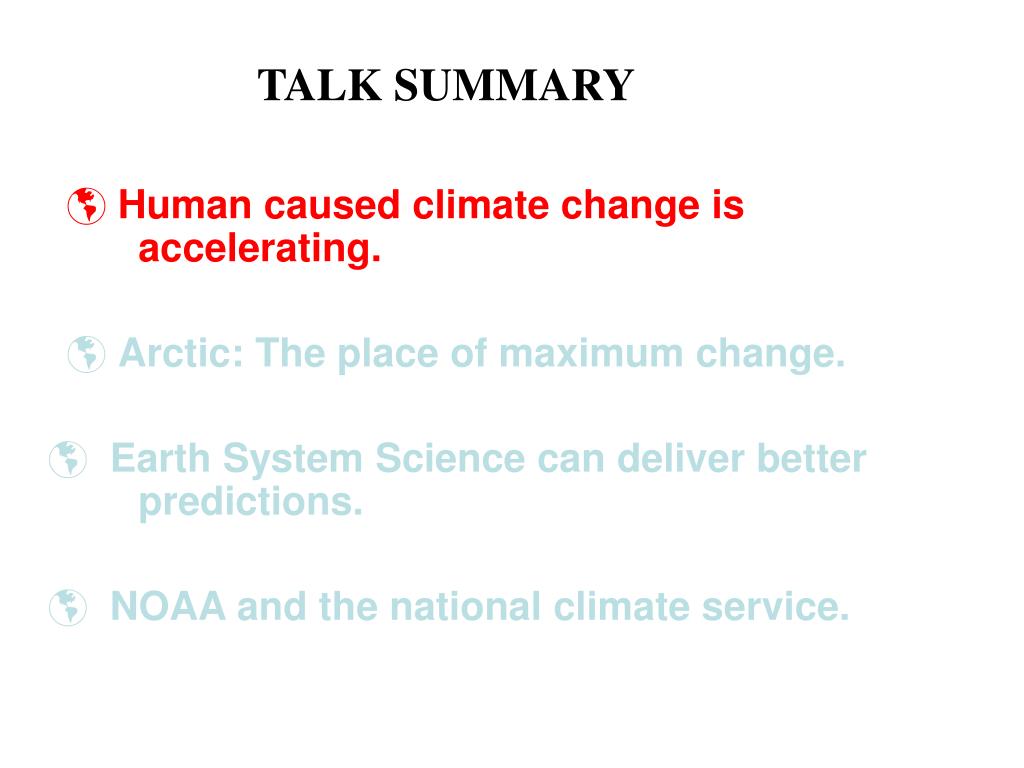 TALK SUMMARY

Human caused climate change is accelerating.

Arctic: The place of maximum change.

Earth System Science can deliver better predictions.

NOAA and the national climate service.